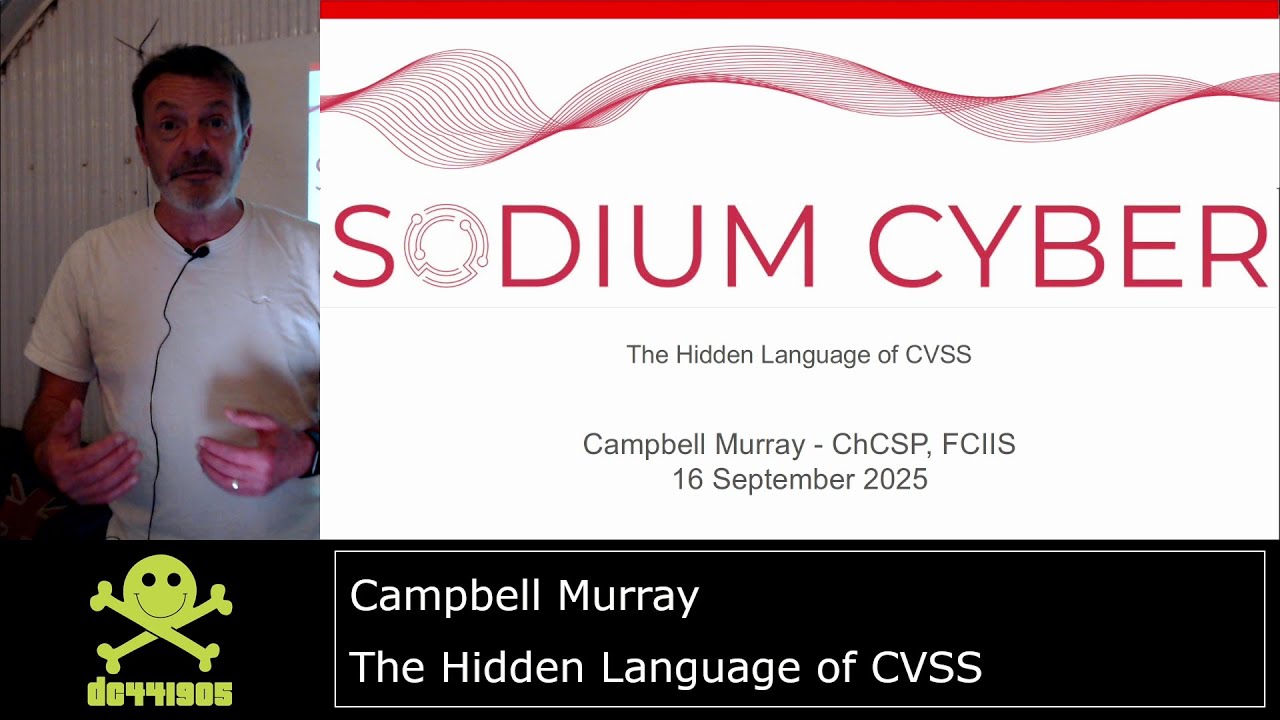 SODIUM CYBER

The Hidden Language of CVSS

Campbell Murray - ChCSP, FCIIS
16 September 2025

dc441905

Campbell Murray

The Hidden Language of CVSS